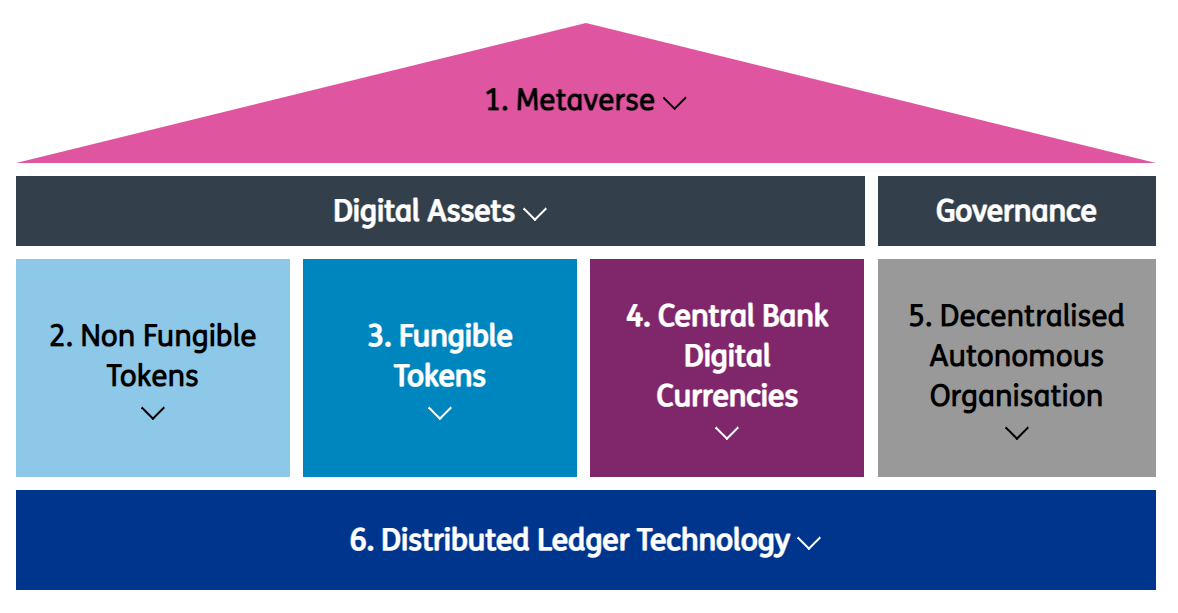 1. Metaverse

Digital Assets

Governance

2. Non Fungible Tokens

3. Fungible Tokens

4. Central Bank Digital Currencies

5. Decentralised Autonomous Organisation

6. Distributed Ledger Technology